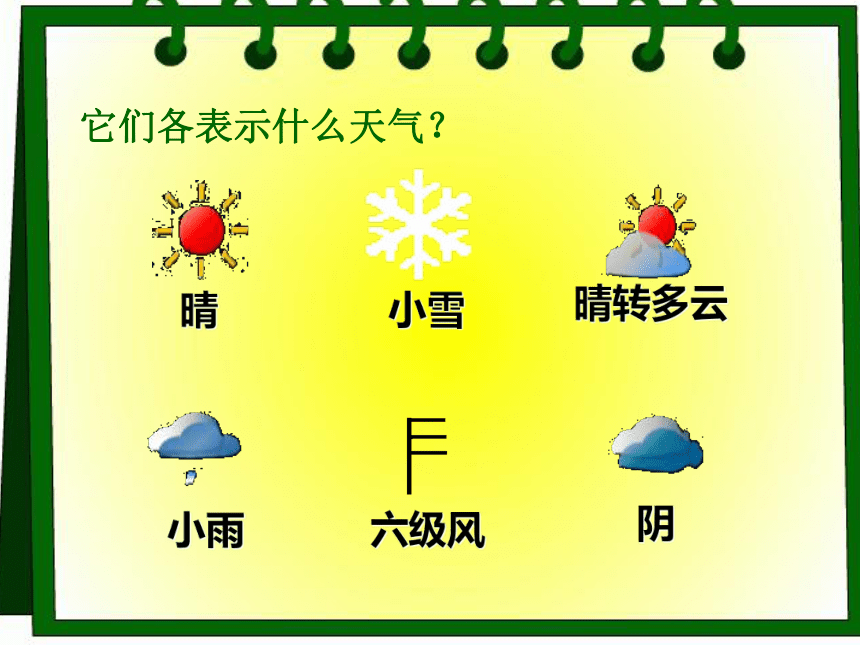 它们各表示什么天气？

晴

小雪

晴转多云

小雨

六级风

阴